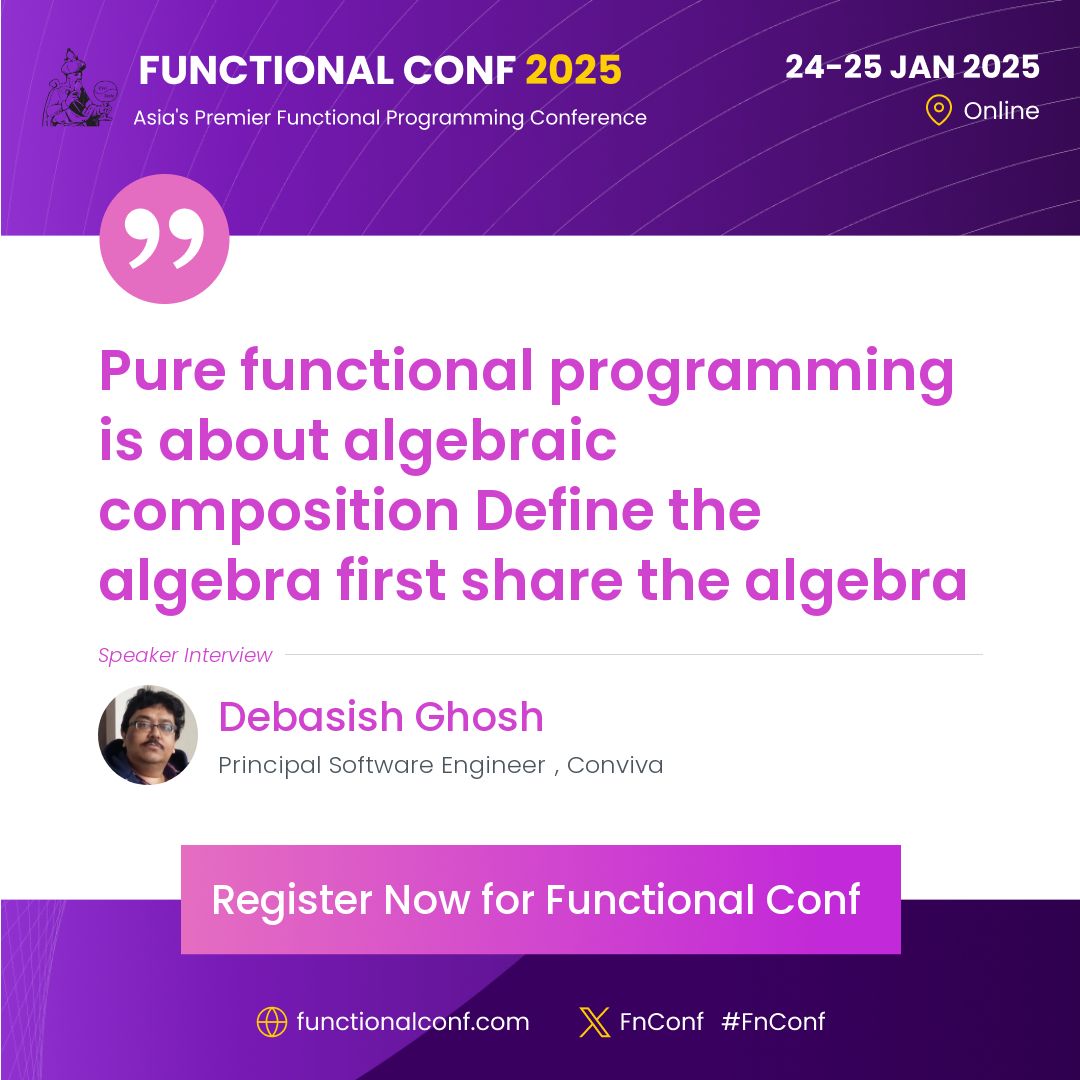 FUNCTIONAL CONF 2025
Asia's Premier Functional Programming Conference

24-25 JAN 2025
Online

Pure functional programming is about algebraic composition Define the algebra first share the algebra

Speaker Interview

Debasish Ghosh
Principal Software Engineer , Conviva

Register Now for Functional Conf

functionalconf.com FnConf #FnConf